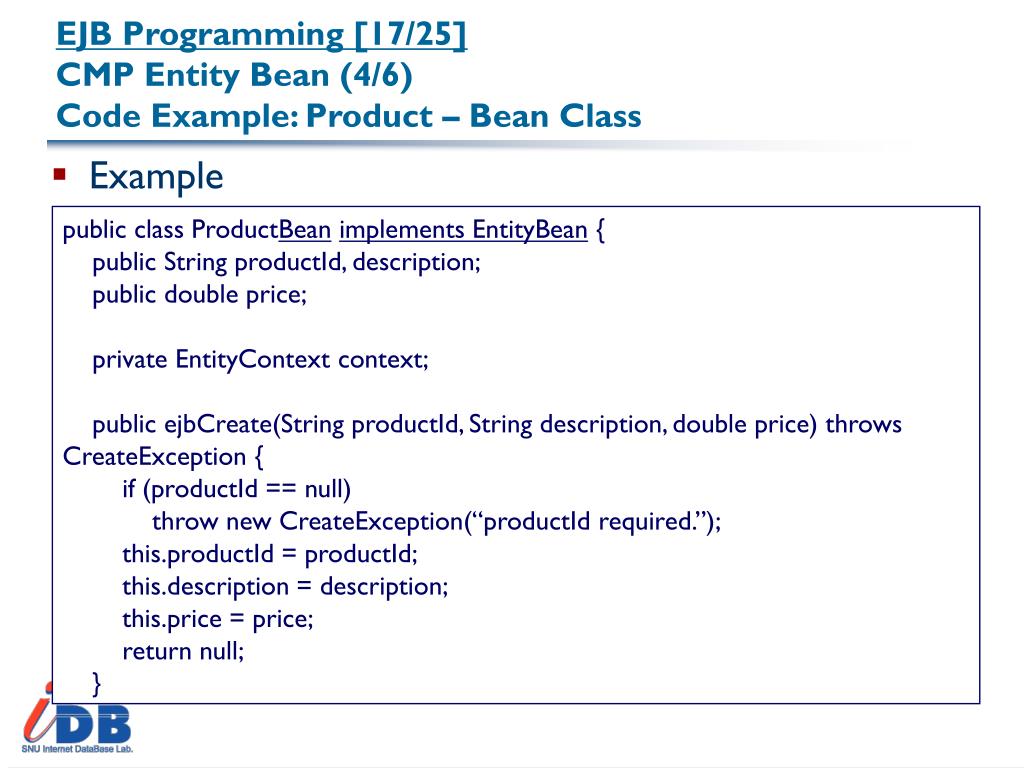 EJB Programming [17/25]
CMP Entity Bean (4/6)
Code Example: Product – Bean Class

Example

public class ProductBean implements EntityBean {
public String productId, description;
public double price;

private EntityContext context;

public ejbCreate(String productId, String description, double price) throws CreateException {
if (productId == null)
throw new CreateException(“productId required.”);
this.productId = productId;
this.description = description;
this.price = price;
return null;
}

iDB
SNU Internet DataBase Lab.